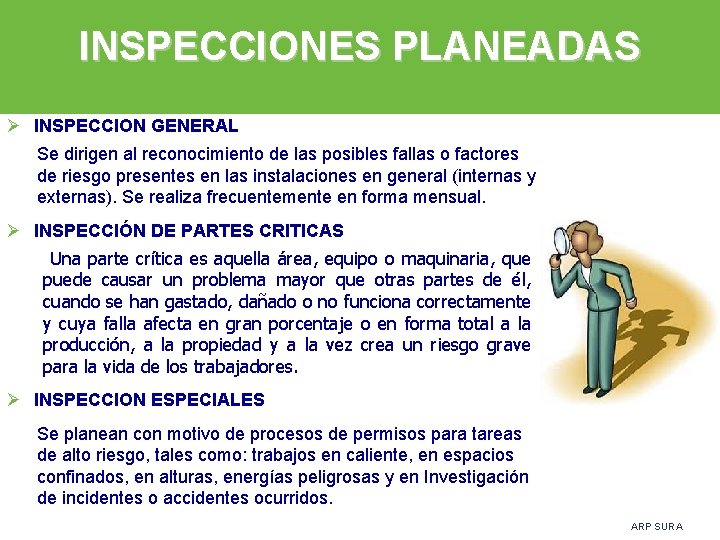 INSPECCIONES PLANEADAS

➢ INSPECCION GENERAL

Se dirigen al reconocimiento de las posibles fallas o factores de riesgo presentes en las instalaciones en general (internas y externas). Se realiza frecuentemente en forma mensual.

➢ INSPECCIÓN DE PARTES CRITICAS

Una parte crítica es aquella área, equipo o maquinaria, que puede causar un problema mayor que otras partes de él, cuando se han gastado, dañado o no funciona correctamente y cuya falla afecta en gran porcentaje o en forma total a la producción, a la propiedad y a la vez crea un riesgo grave para la vida de los trabajadores.

➢ INSPECCION ESPECIALES

Se planean con motivo de procesos de permisos para tareas de alto riesgo, tales como: trabajos en caliente, en espacios confinados, en alturas, energías peligrosas y en Investigación de incidentes o accidentes ocurridos.

ARP SURA